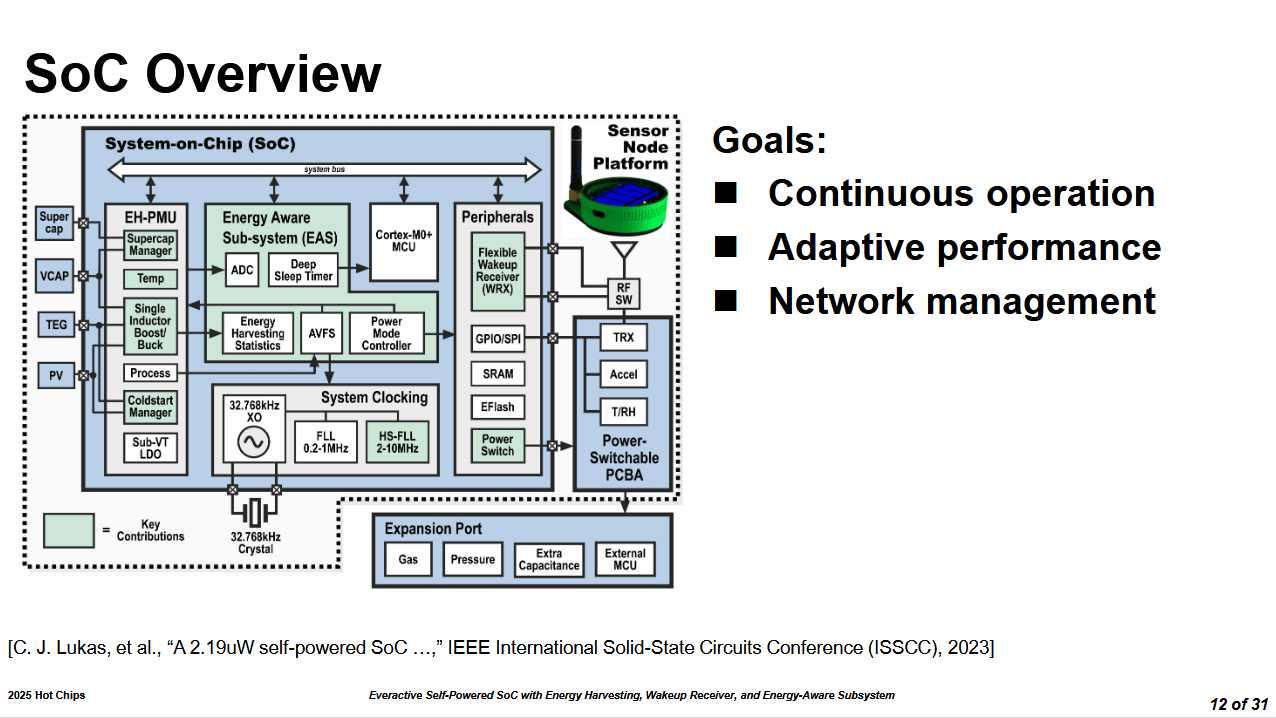 SoC Overview

System-on-Chip (SoC)

system bus

Sensor Node Platform

Super cap

VCAP

TEG

PV

EH-PMU

Supercap Manager

Temp

Single Inductor Boost/ Buck

Process

Coldstart Manager

Sub-VT LDO

Energy Aware Sub-system (EAS)

ADC

Deep Sleep Timer

Energy Harvesting Statistics

AVFS

Power Mode Controller

Cortex-M0+ MCU

System Clocking

32.768kHz XO

FLL 0.2-1MHz

HS-FLL 2-10MHz

Peripherals

Flexible Wakeup Receiver (WRX)

GPIO/SPI

SRAM

EFlash

Power Switch

RF SW

TRX

Accel

T/RH

Power-Switchable PCBA

= Key Contributions

32.768kHz Crystal

Expansion Port

Gas

Pressure

Extra Capacitance

External MCU

Goals:

■ Continuous operation

■ Adaptive performance

■ Network management

[C. J. Lukas, et al., “A 2.19uW self-powered SoC …,” IEEE International Solid-State Circuits Conference (ISSCC), 2023]

2025 Hot Chips

Everactive Self-Powered SoC with Energy Harvesting, Wakeup Receiver, and Energy-Aware Subsystem

12 of 31